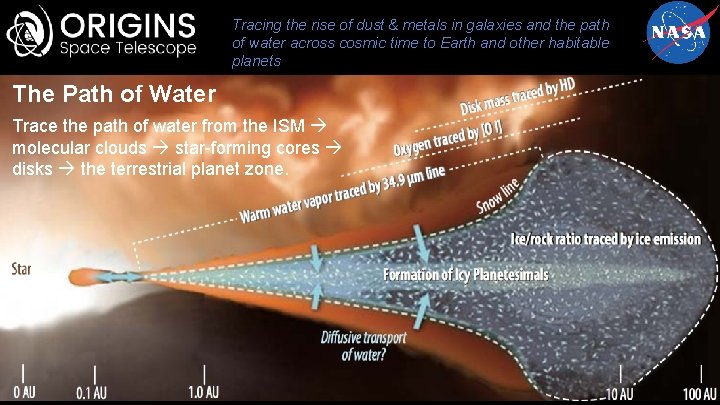 ORIGINS Space Telescope

Tracing the rise of dust & metals in galaxies and the path of water across cosmic time to Earth and other habitable planets

NASA

The Path of Water

Trace the path of water from the ISM → molecular clouds → star-forming cores → disks → the terrestrial planet zone.

Disk mass traced by HD

Oxygen traced by [O I]

Warm water vapor traced by 34.9 μm line

Snow line

Ice/rock ratio traced by ice emission

Star

Formation of Icy Planetesimals

Diffusive transport of water?

0 AU

0.1 AU

1.0 AU

10 AU

100 AU